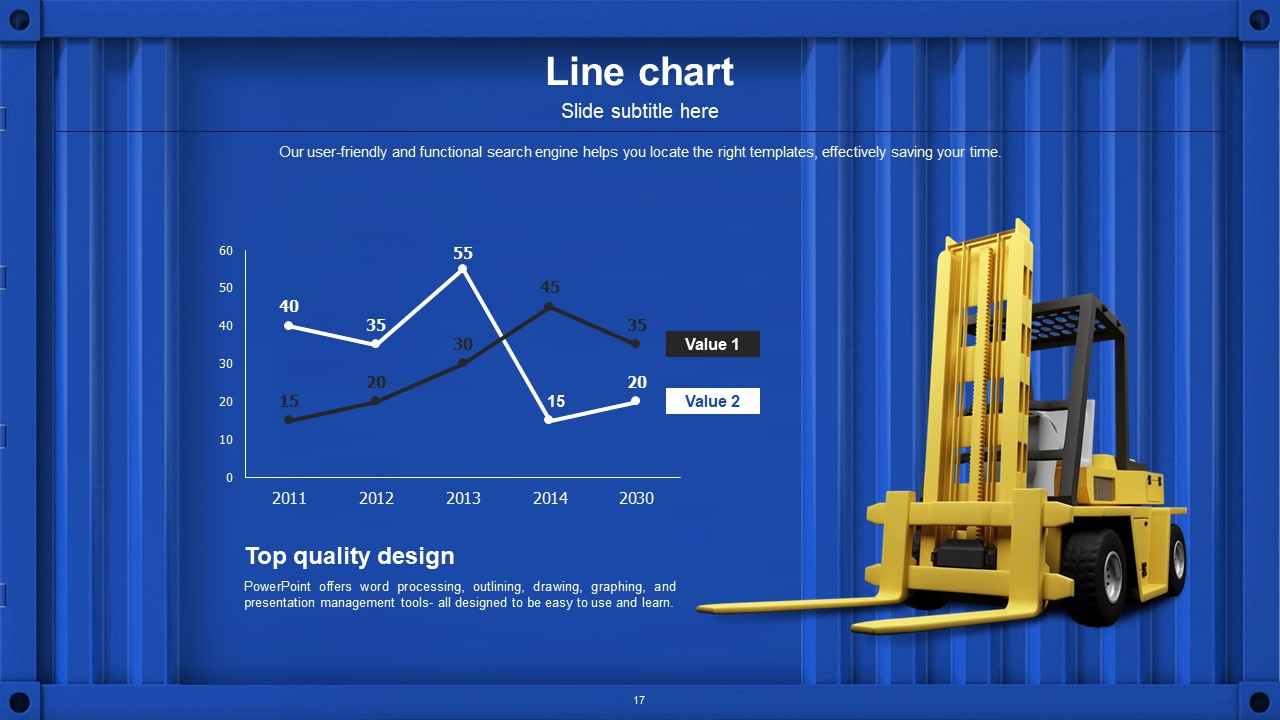 Line chart
Slide subtitle here

Our user-friendly and functional search engine helps you locate the right templates, effectively saving your time.

60
50
40
30
20
10
0

40 35 55 15 20
15 20 30 45 35

2011 2012 2013 2014 2030

Value 1
Value 2

Top quality design
PowerPoint offers word processing, outlining, drawing, graphing, and presentation management tools- all designed to be easy to use and learn.

17